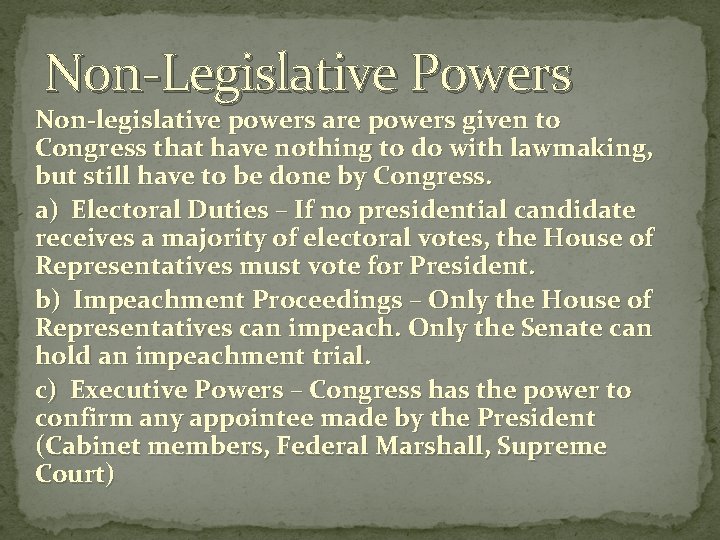 Non-Legislative Powers

Non-legislative powers are powers given to Congress that have nothing to do with lawmaking, but still have to be done by Congress.

a) Electoral Duties – If no presidential candidate receives a majority of electoral votes, the House of Representatives must vote for President.

b) Impeachment Proceedings – Only the House of Representatives can impeach. Only the Senate can hold an impeachment trial.

c) Executive Powers – Congress has the power to confirm any appointee made by the President (Cabinet members, Federal Marshall, Supreme Court)